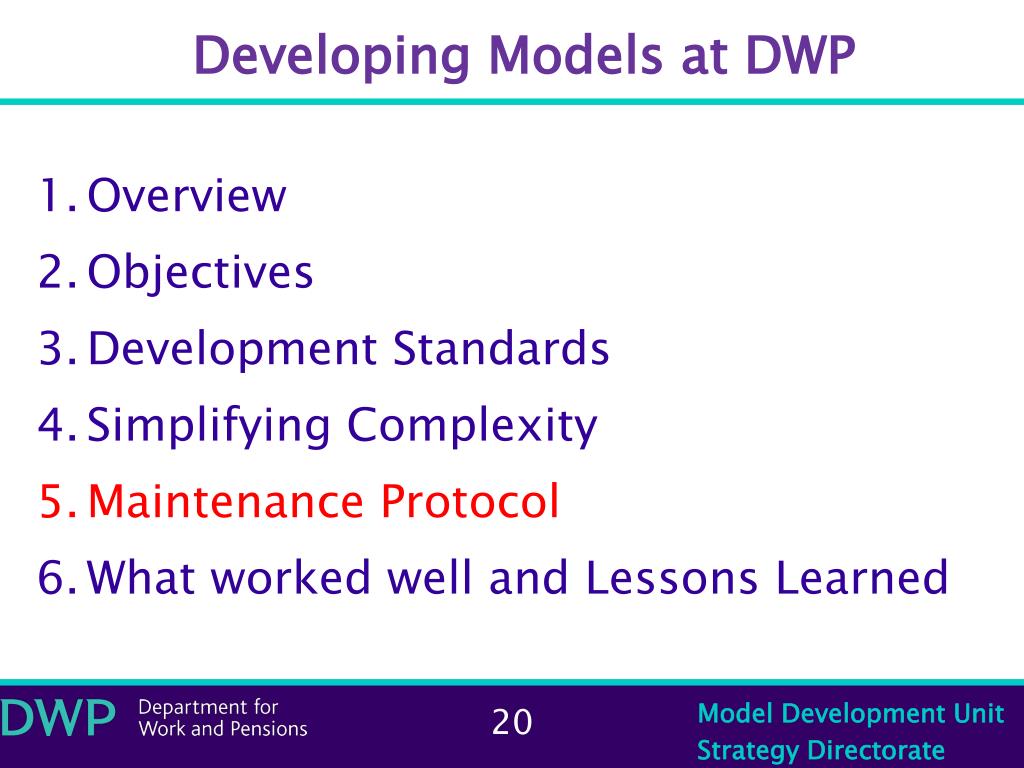 Developing Models at DWP

1. Overview
2. Objectives
3. Development Standards
4. Simplifying Complexity
5. Maintenance Protocol
6. What worked well and Lessons Learned

DWP Department for Work and Pensions

20

Model Development Unit
Strategy Directorate